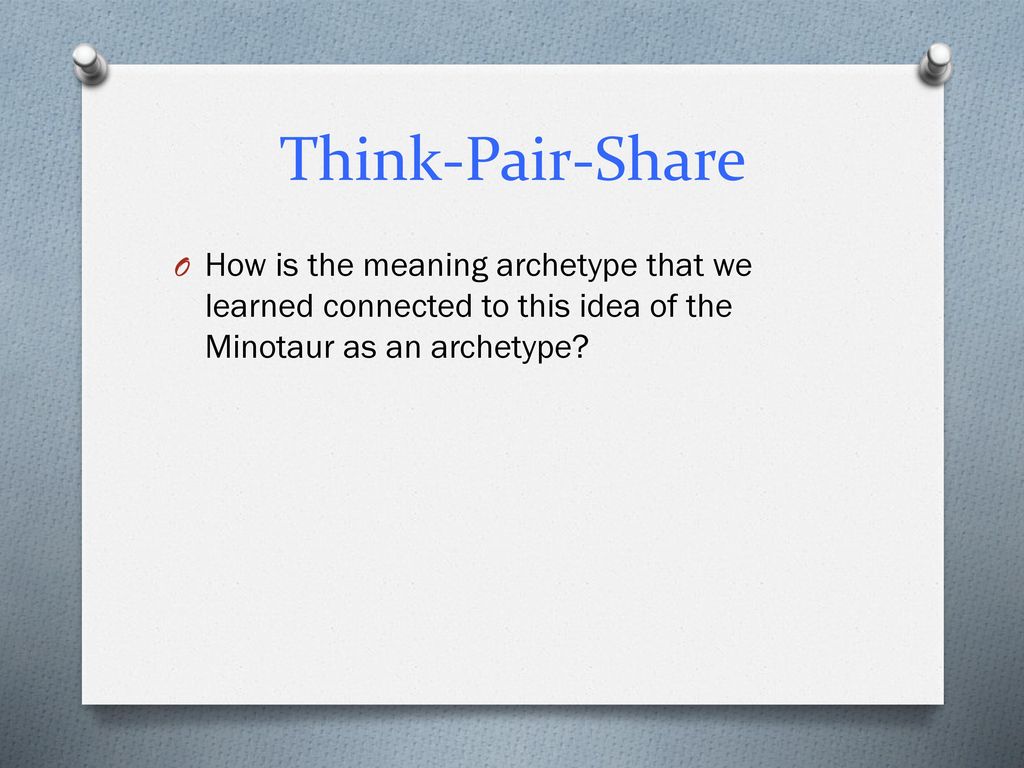 Think-Pair-Share

O How is the meaning archetype that we learned connected to this idea of the Minotaur as an archetype?